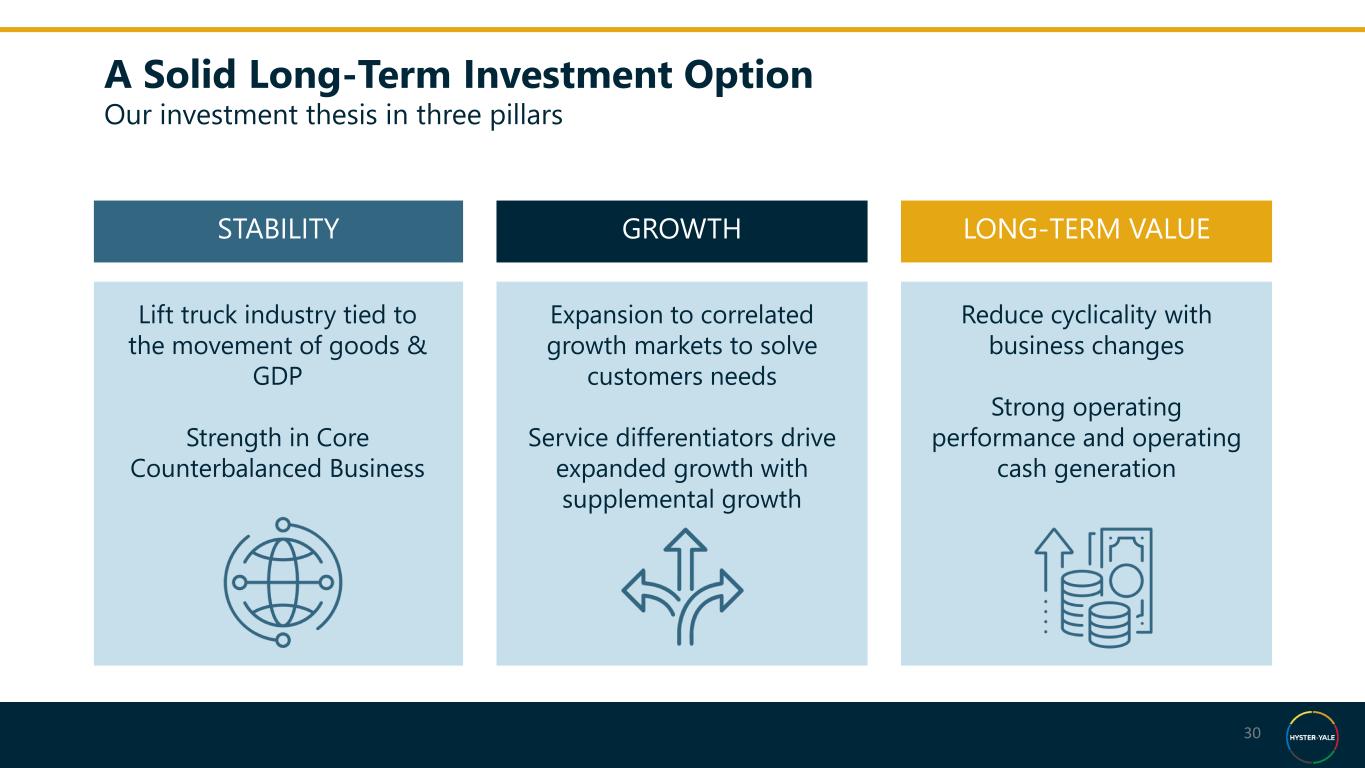 A Solid Long-Term Investment Option
Our investment thesis in three pillars

STABILITY

Lift truck industry tied to the movement of goods & GDP

Strength in Core Counterbalanced Business

GROWTH

Expansion to correlated growth markets to solve customers needs

Service differentiators drive expanded growth with supplemental growth

LONG-TERM VALUE

Reduce cyclicality with business changes

Strong operating performance and operating cash generation

30

HYSTER-YALE